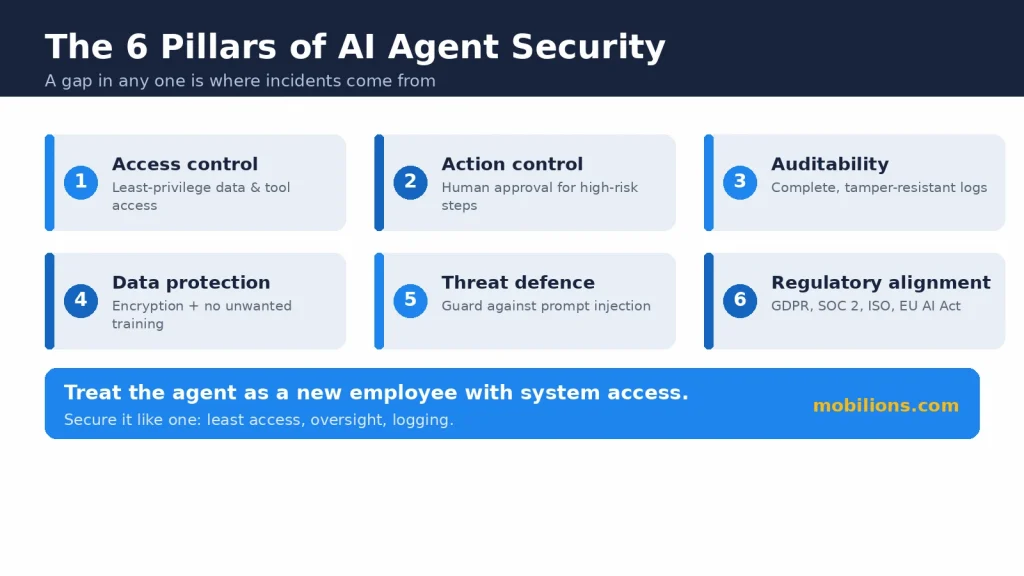 The 6 Pillars of AI Agent Security
A gap in any one is where incidents come from

1
Access control
Least-privilege data & tool access

2
Action control
Human approval for high-risk steps

3
Auditability
Complete, tamper-resistant logs

4
Data protection
Encryption + no unwanted training

5
Threat defence
Guard against prompt injection

6
Regulatory alignment
GDPR, SOC 2, ISO, EU AI Act

Treat the agent as a new employee with system access.
Secure it like one: least access, oversight, logging.

mobilions.com